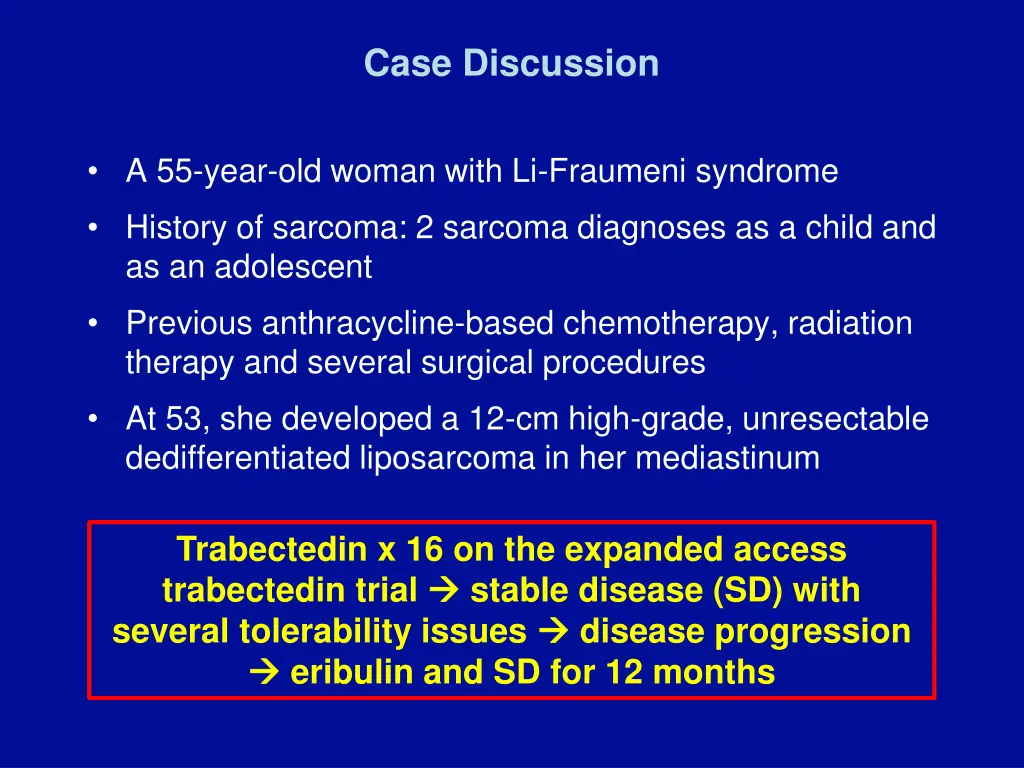 Case Discussion

• A 55-year-old woman with Li-Fraumeni syndrome
• History of sarcoma: 2 sarcoma diagnoses as a child and as an adolescent
• Previous anthracycline-based chemotherapy, radiation therapy and several surgical procedures
• At 53, she developed a 12-cm high-grade, unresectable dedifferentiated liposarcoma in her mediastinum

Trabectedin x 16 on the expanded access trabectedin trial → stable disease (SD) with several tolerability issues → disease progression → eribulin and SD for 12 months